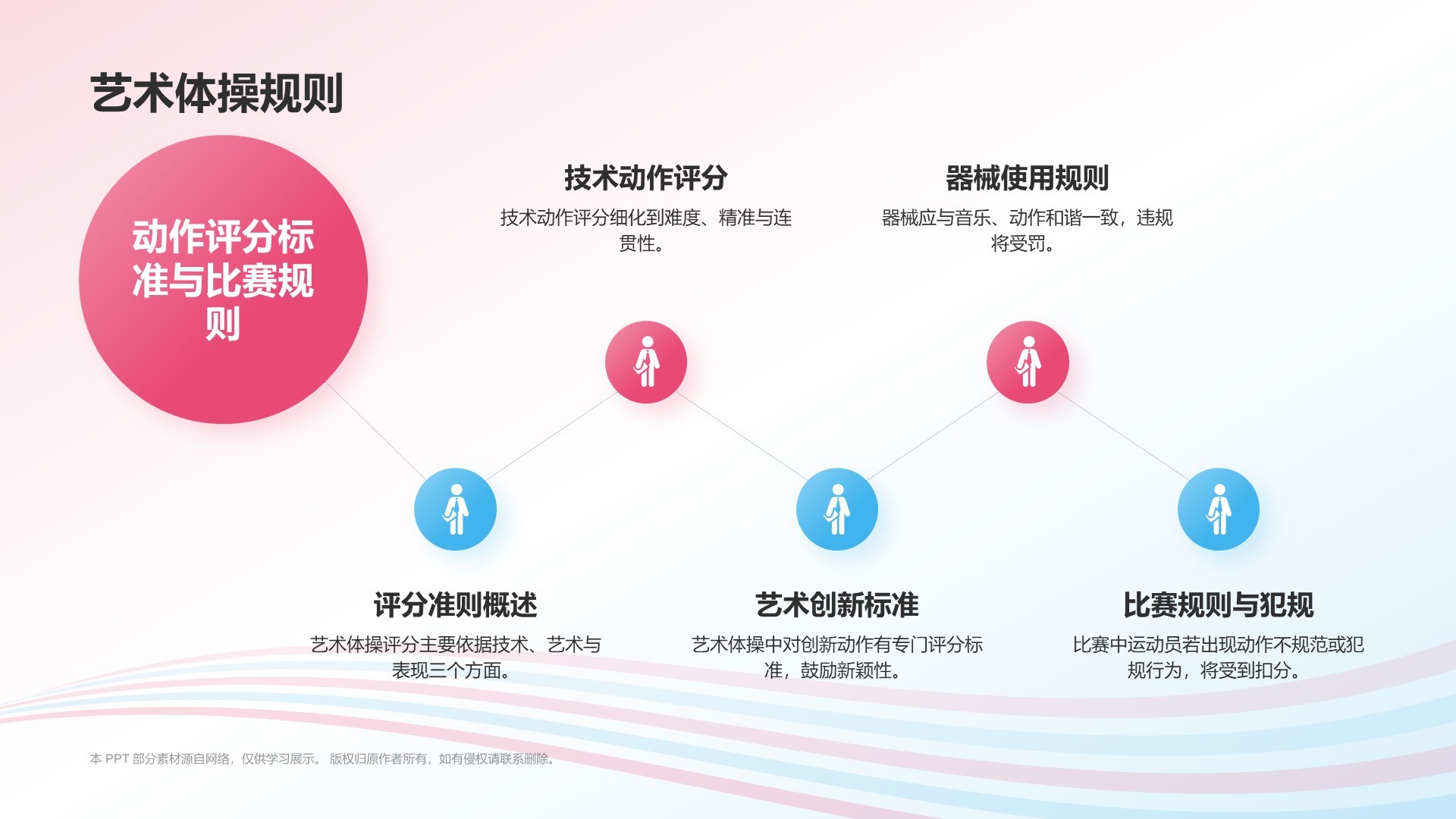 艺术体操规则

动作评分标准与比赛规则

技术动作评分

技术动作评分细化到难度、精准与连贯性。

器械使用规则

器械应与音乐、动作和谐一致，违规将受罚。

评分准则概述

艺术体操评分主要依据技术、艺术与表现三个方面。

艺术创新标准

艺术体操中对创新动作有专门评分标准，鼓励新颖性。

比赛规则与犯规

比赛中运动员若出现动作不规范或犯规行为，将受到扣分。

本 PPT 部分素材源自网络，仅供学习展示。 版权归原作者所有，如有侵权请联系删除。